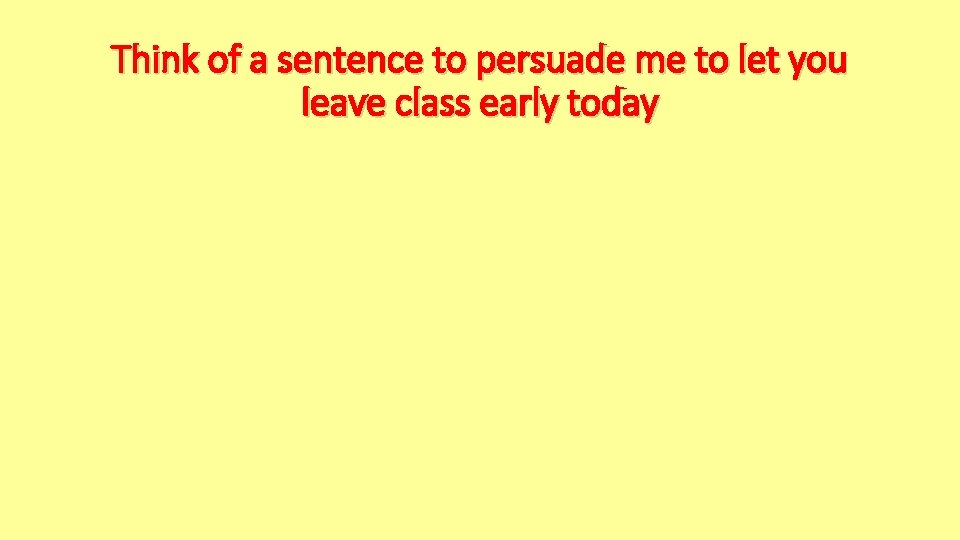 Think of a sentence to persuade me to let you leave class early today